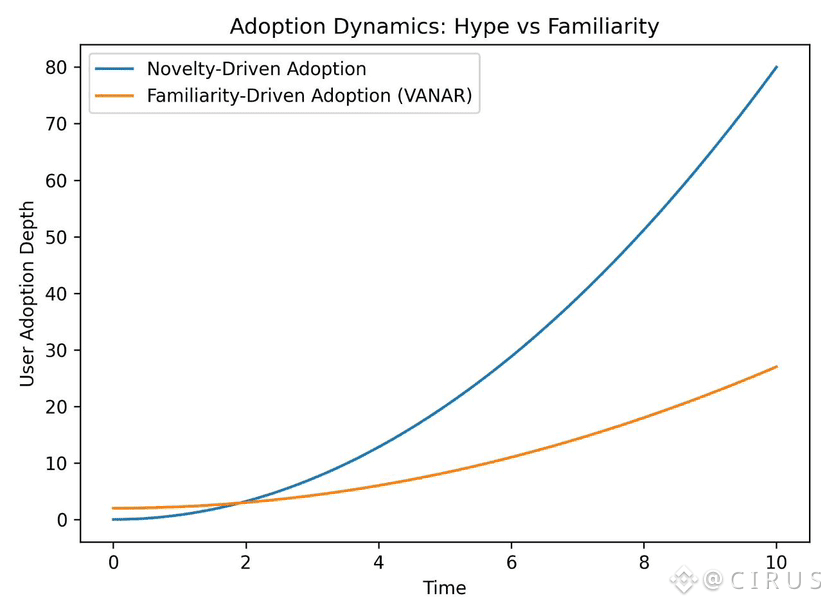 Adoption Dynamics: Hype vs Familiarity

Novelty-Driven Adoption
Familiarity-Driven Adoption (VANAR)

User Adoption Depth

80
70
60
50
40
30
20
10
0

0
2
4
6
8
10

Time

@CIRUS